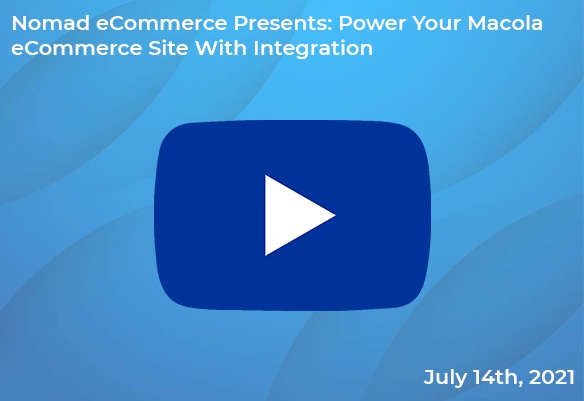 Nomad eCommerce Presents: Power Your Macola eCommerce Site With Integration

July 14th, 2021